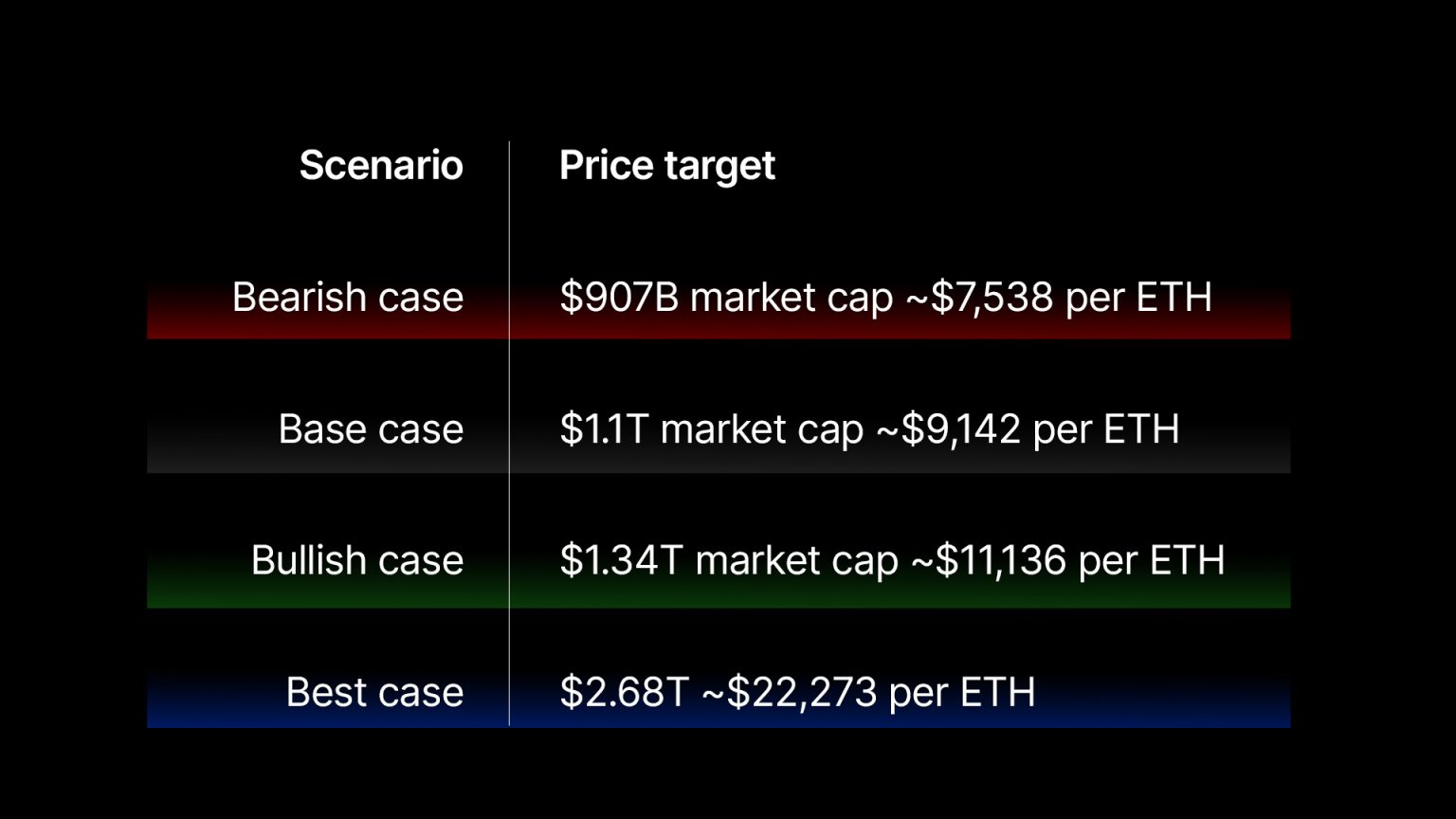 | Scenario | Price target |
|---|---|
| Bearish case | \$907B market cap ~\$7,538 per ETH |
| Base case | \$1.1T market cap ~\$9,142 per ETH |
| Bullish case | \$1.34T market cap ~\$11,136 per ETH |
| Best case | \$2.68T ~\$22,273 per ETH |